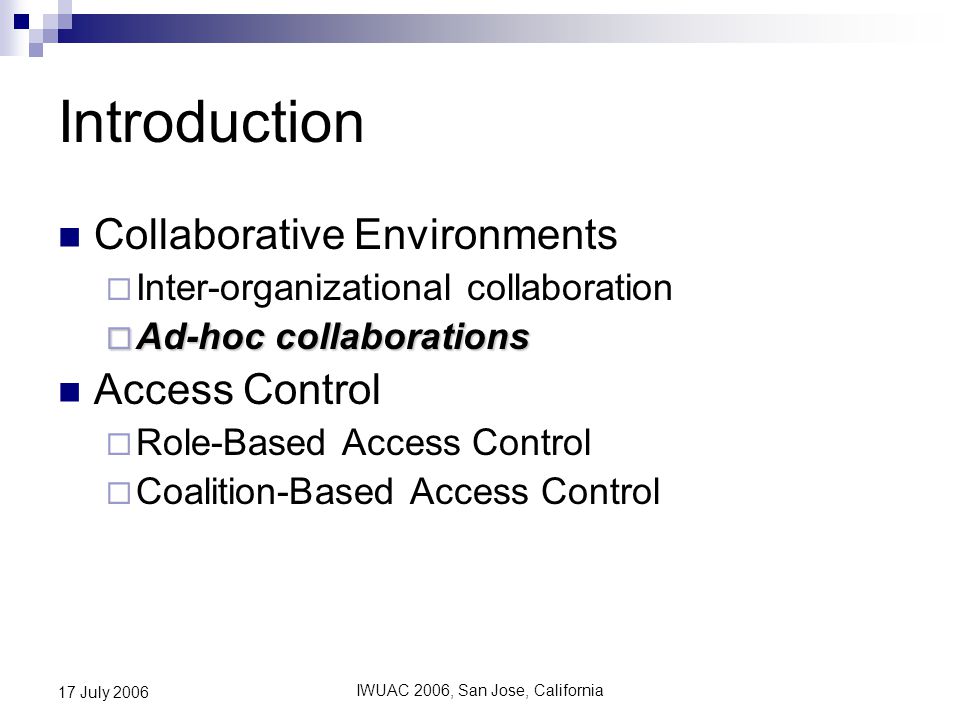 Introduction

Collaborative Environments

Inter-organizational collaboration

Ad-hoc collaborations

Access Control

Role-Based Access Control

Coalition-Based Access Control

17 July 2006

IWUAC 2006, San Jose, California